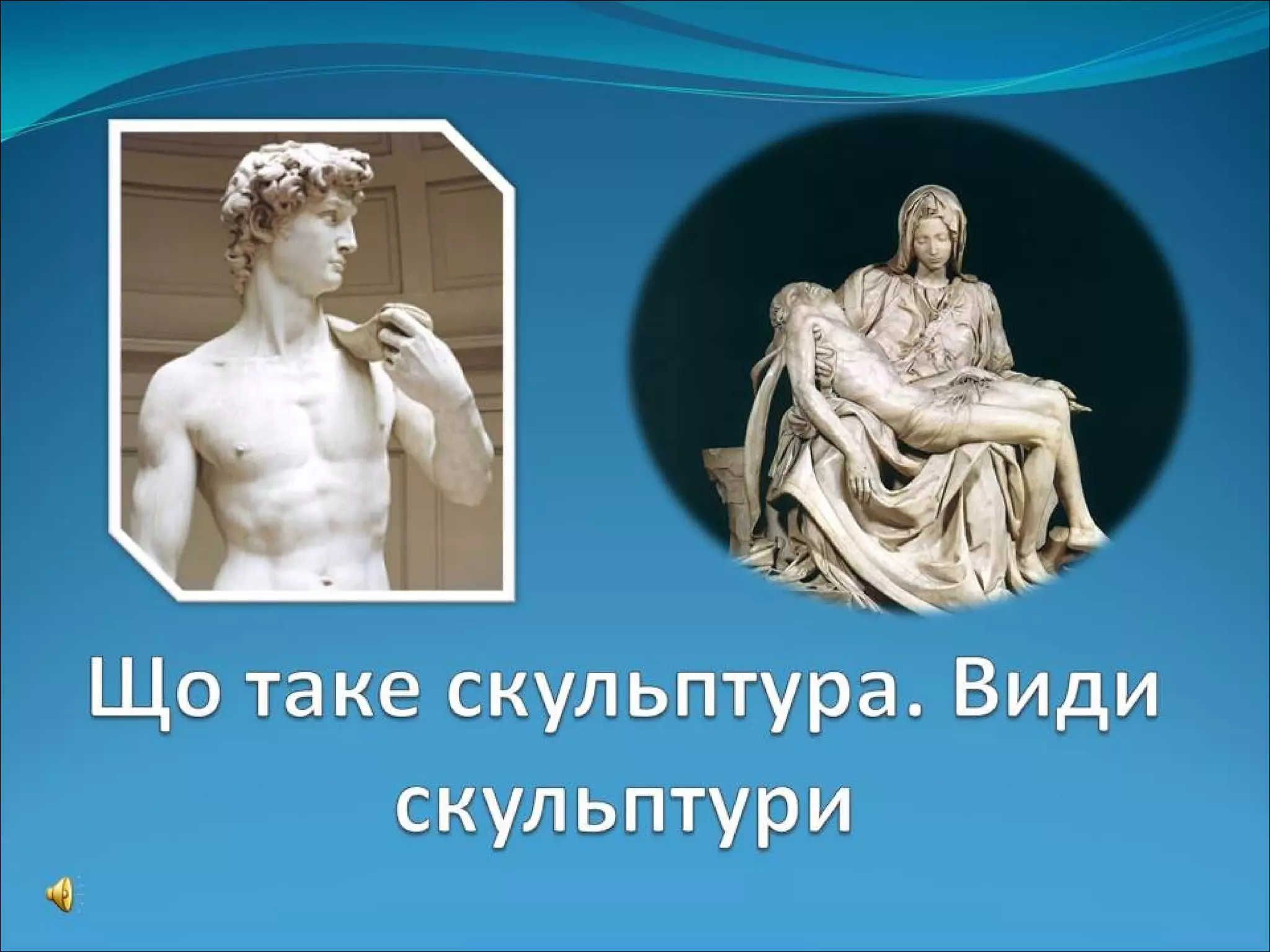 Що таке скульптура. Види скульптури